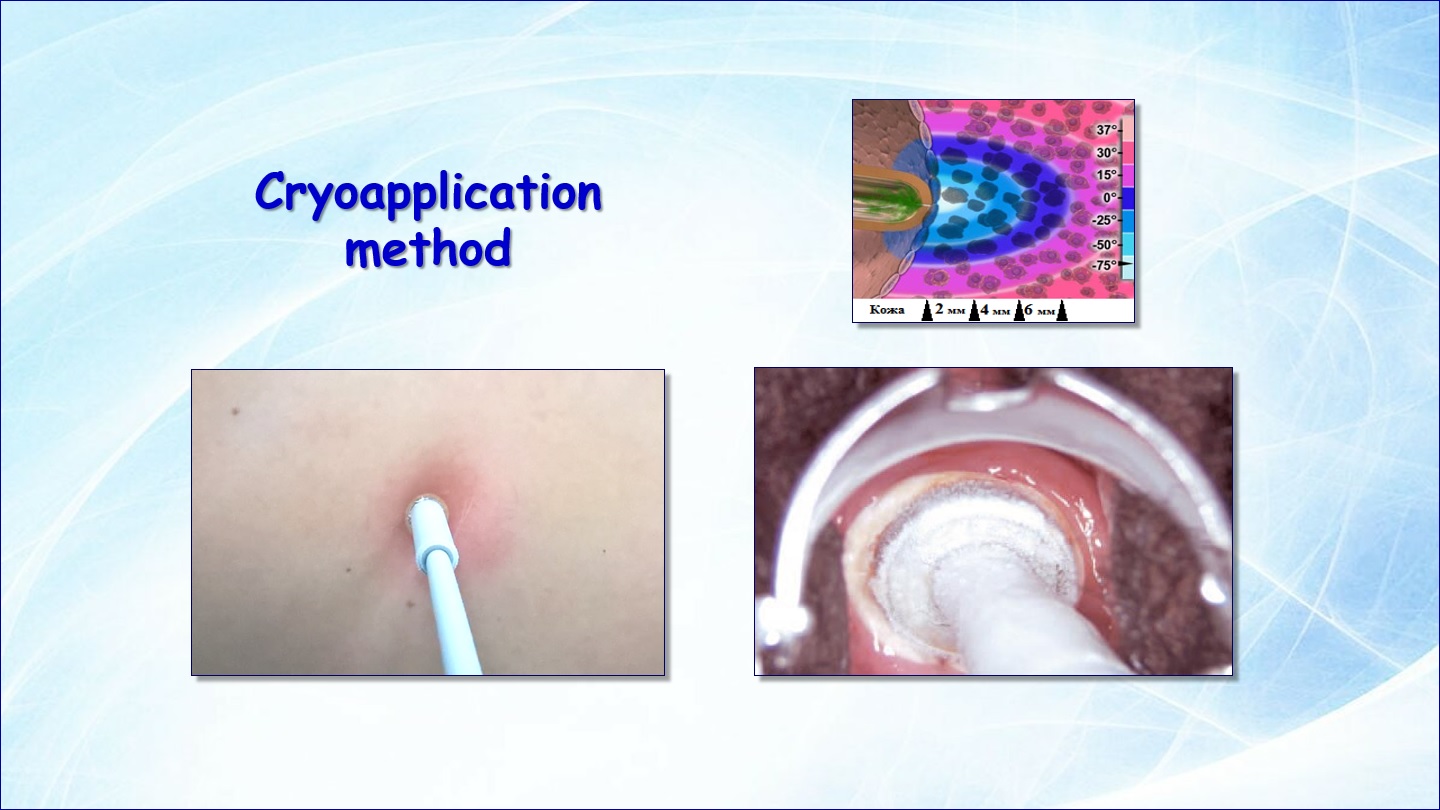 Cryoapplication method

37°
30°
15°
0°
-25°
-50°
-75°

Кожа 2 мм 4 мм 6 мм